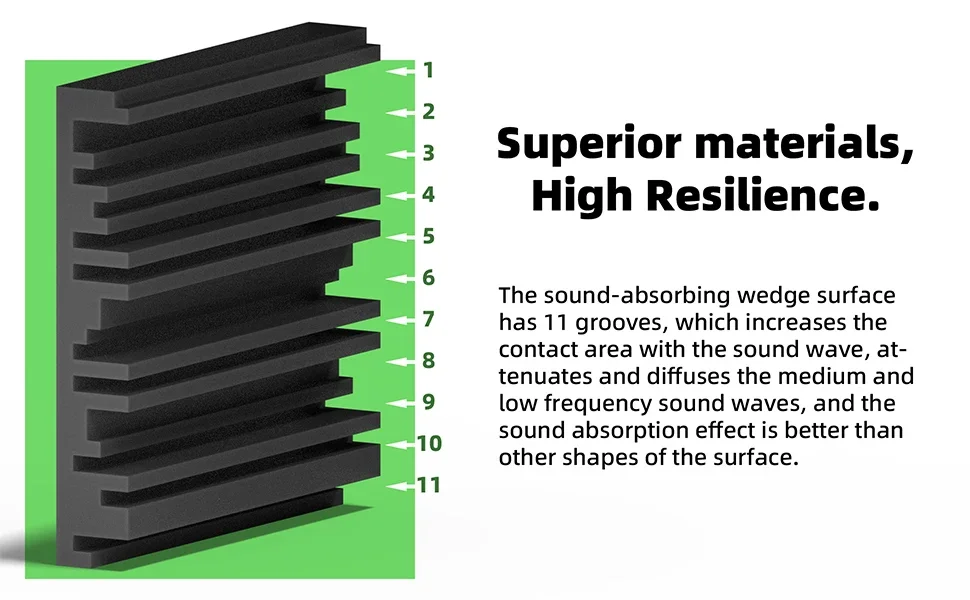 1
2
3
4
5
6
7
8
9
10
11

Superior materials,
High Resilience.

The sound-absorbing wedge surface has 11 grooves, which increases the contact area with the sound wave, attenuates and diffuses the medium and low frequency sound waves, and the sound absorption effect is better than other shapes of the surface.